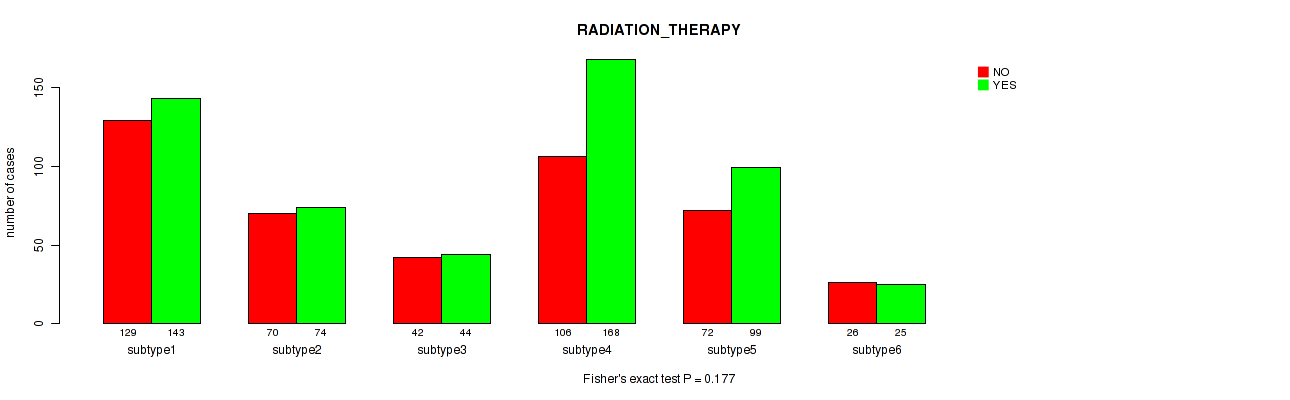 RADIATION_THERAPY

NO
YES

number of cases

0
50
100
150

129 143
subtype1

70 74
subtype2

42 44
subtype3

106 168
subtype4

72 99
subtype5

26 25
subtype6

Fisher's exact test P = 0.177